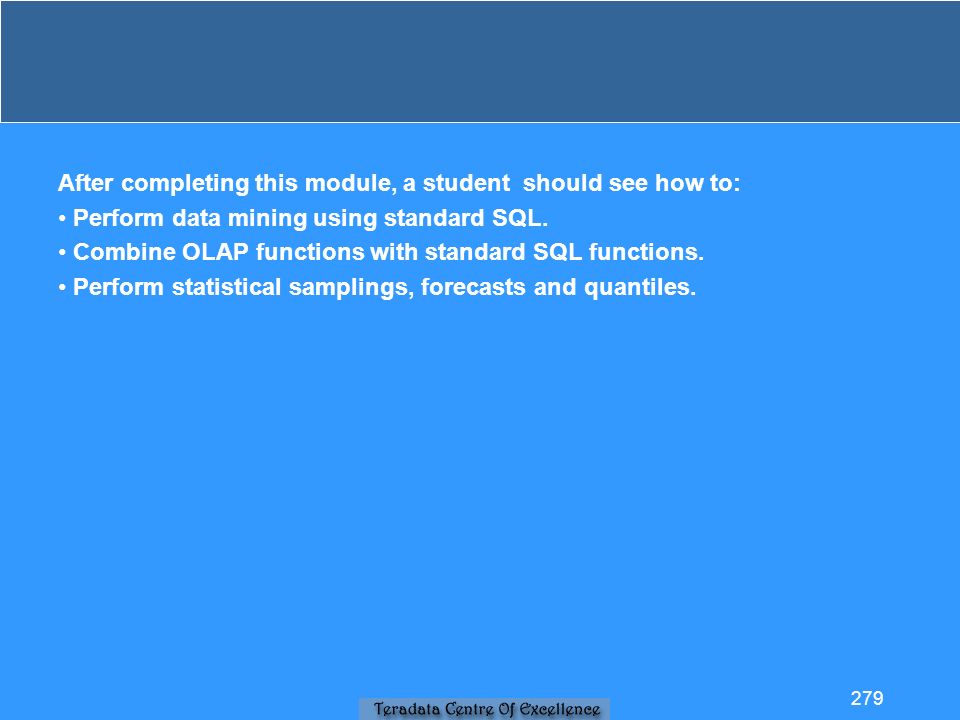 After completing this module, a student should see how to:
• Perform data mining using standard SQL.
• Combine OLAP functions with standard SQL functions.
• Perform statistical samplings, forecasts and quantiles.

Teradata Centre Of Excellence

279